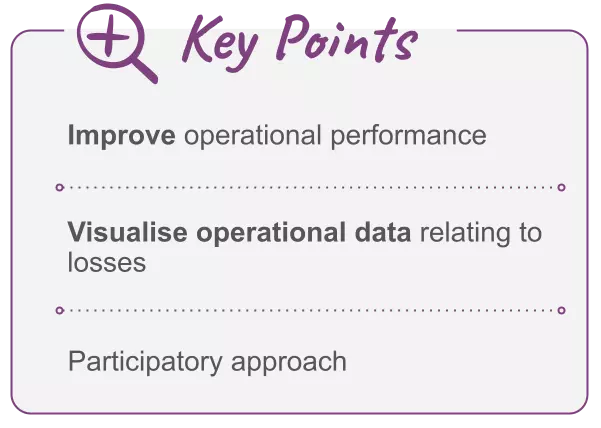 Key Points

Improve operational performance

Visualise operational data relating to losses

Participatory approach